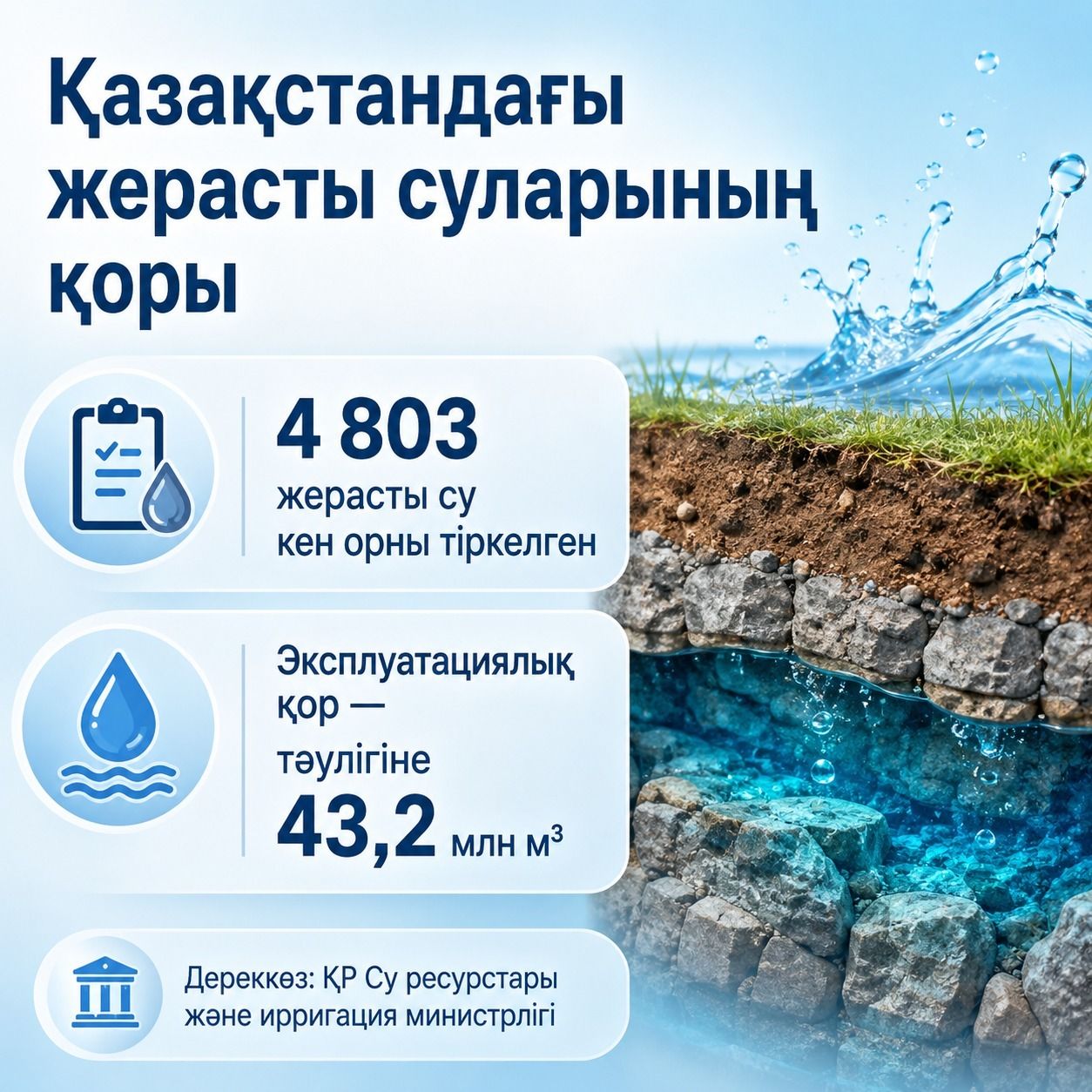 Қазақстандағы жерасты суларының қоры

4 803
жерасты су кен орны тіркелген

Эксплуатациялық қор — тәулігіне
43,2 млн м³

Дереккөз: ҚР Су ресурстары және ирригация министрлігі